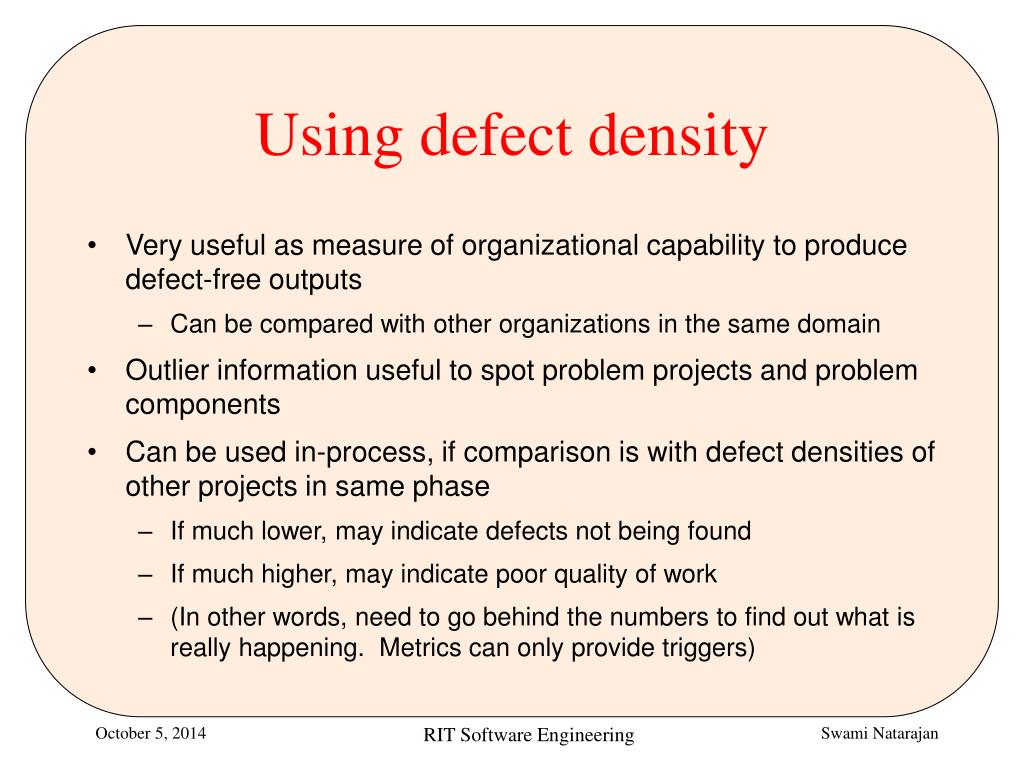 Using defect density

• Very useful as measure of organizational capability to produce defect-free outputs
 – Can be compared with other organizations in the same domain
• Outlier information useful to spot problem projects and problem components
• Can be used in-process, if comparison is with defect densities of other projects in same phase
 – If much lower, may indicate defects not being found
 – If much higher, may indicate poor quality of work
 – (In other words, need to go behind the numbers to find out what is really happening. Metrics can only provide triggers)

October 5, 2014
RIT Software Engineering
Swami Natarajan